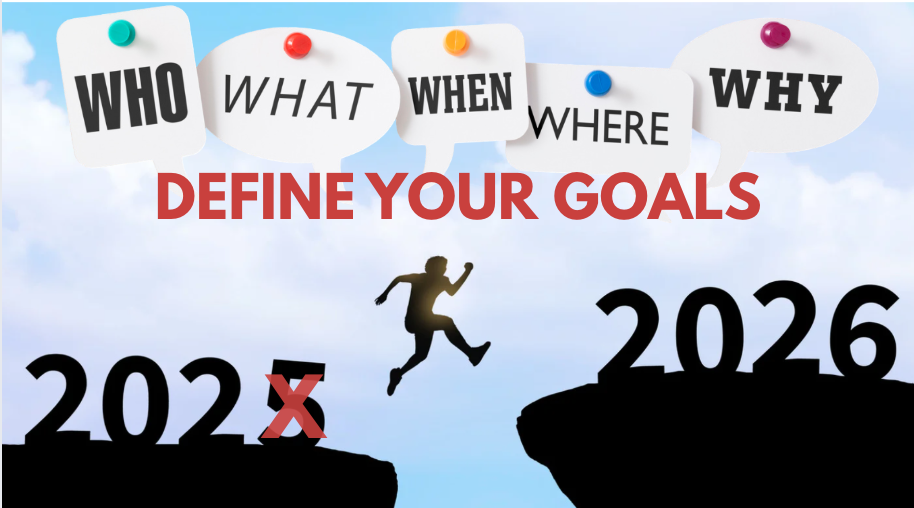 WHO WHAT WHEN WHERE WHY

DEFINE YOUR GOALS

2025 X

2026